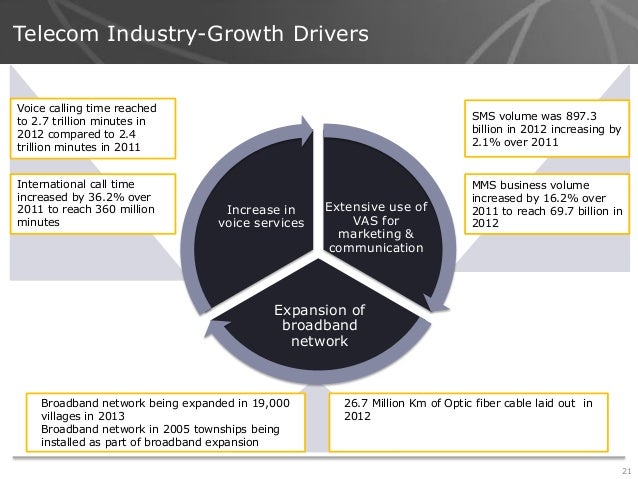 Telecom Industry-Growth Drivers

Voice calling time reached to 2.7 trillion minutes in 2012 compared to 2.4 trillion minutes in 2011

International call time increased by 36.2% over 2011 to reach 360 million minutes

Increase in voice services

Extensive use of VAS for marketing & communication

Expansion of broadband network

SMS volume was 897.3 billion in 2012 increasing by 2.1% over 2011

MMS business volume increased by 16.2% over 2011 to reach 69.7 billion in 2012

Broadband network being expanded in 19,000 villages in 2013
Broadband network in 2005 townships being installed as part of broadband expansion

26.7 Million Km of Optic fiber cable laid out in 2012

21